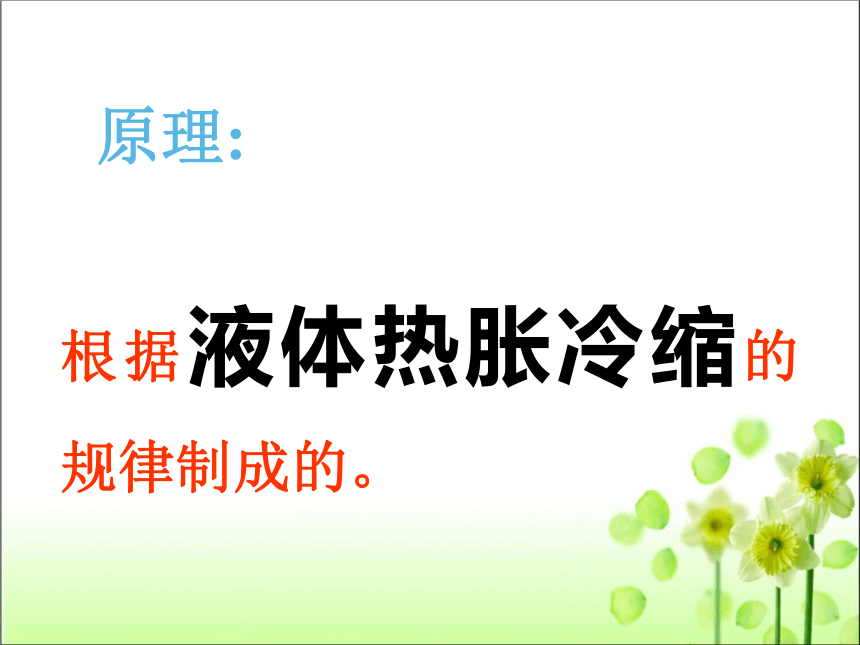 原理：

根据液体热胀冷缩的规律制成的。